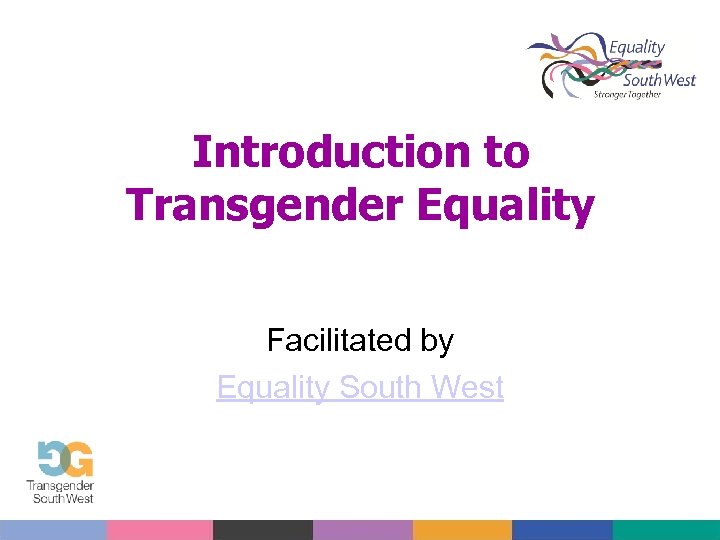 Equality South West
Stronger Together

Introduction to Transgender Equality

Facilitated by

Equality South West

Transgender South West